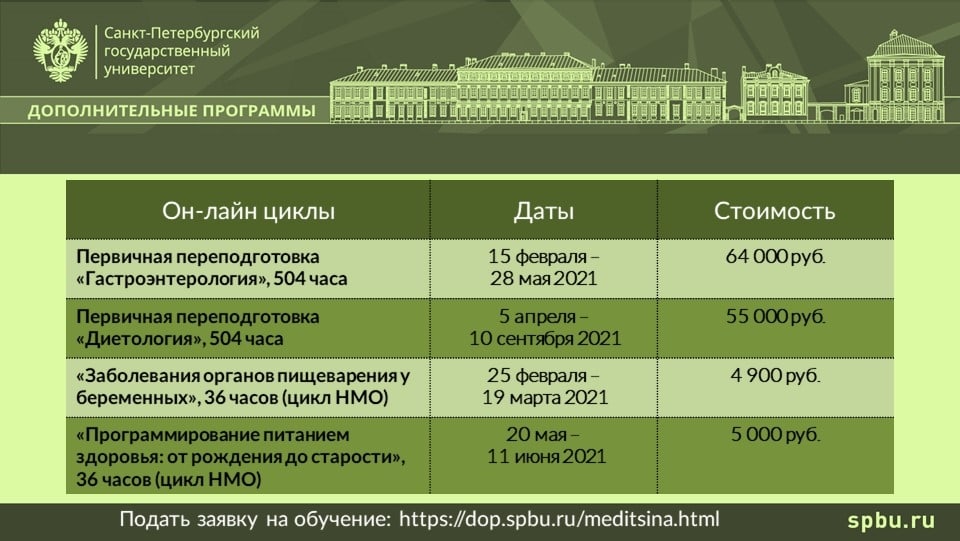 Санкт-Петербургский государственный университет

ДОПОЛНИТЕЛЬНЫЕ ПРОГРАММЫ

| Он-лайн циклы | Даты | Стоимость |
|---|---|---|
| Первичная переподготовка «Гастроэнтерология», 504 часа | 15 февраля – 28 мая 2021 | 64 000 руб. |
| Первичная переподготовка «Диетология», 504 часа | 5 апреля – 10 сентября 2021 | 55 000 руб. |
| «Заболевания органов пищеварения у беременных», 36 часов (цикл НМО) | 25 февраля – 19 марта 2021 | 4 900 руб. |
| «Программирование питанием здоровья: от рождения до старости», 36 часов (цикл НМО) | 20 мая – 11 июня 2021 | 5 000 руб. |

Подать заявку на обучение: https://dop.spbu.ru/meditsina.html

spbu.ru